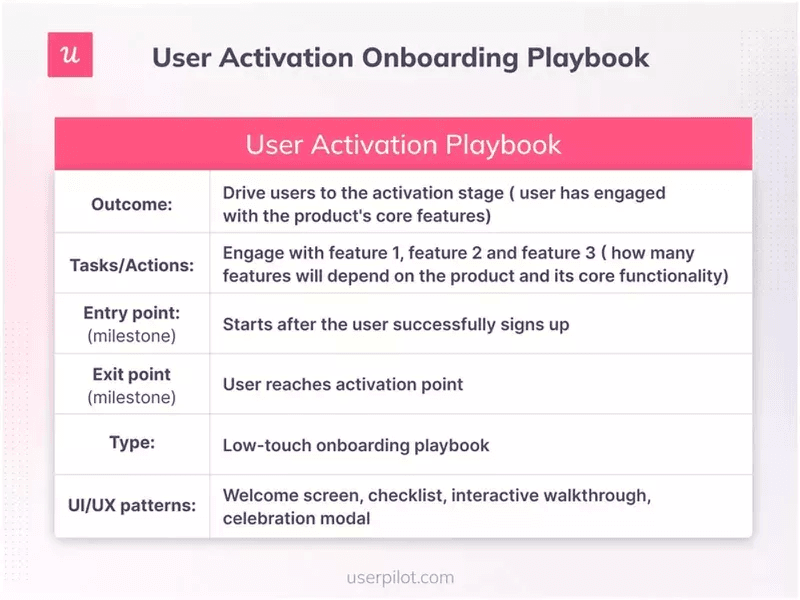 u

User Activation Onboarding Playbook

| User Activation Playbook | |
|---|---|
| Outcome: | Drive users to the activation stage ( user has engaged with the product's core features) |
| Tasks/Actions: | Engage with feature 1, feature 2 and feature 3 ( how many features will depend on the product and its core functionality) |
| Entry point: (milestone) | Starts after the user successfully signs up |
| Exit point (milestone) | User reaches activation point |
| Type: | Low-touch onboarding playbook |
| UI/UX patterns: | Welcome screen, checklist, interactive walkthrough, celebration modal |

userpilot.com